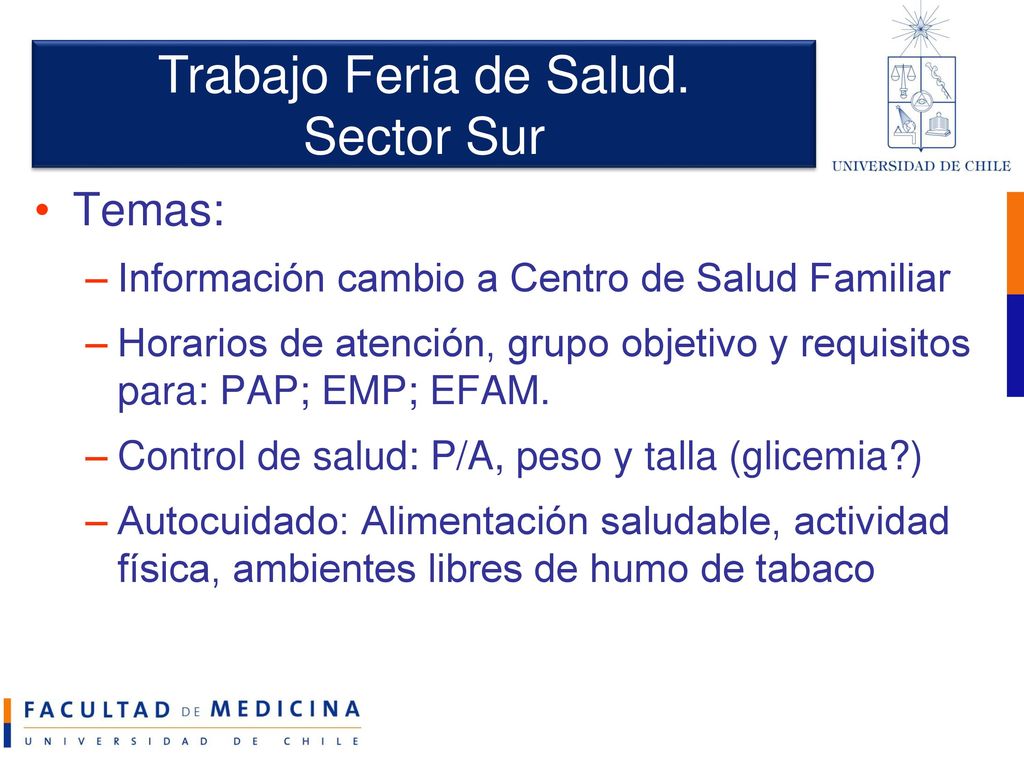 Trabajo Feria de Salud.
Sector Sur

UNIVERSIDAD DE CHILE

• Temas:
– Información cambio a Centro de Salud Familiar
– Horarios de atención, grupo objetivo y requisitos para: PAP; EMP; EFAM.
– Control de salud: P/A, peso y talla (glicemia?)
– Autocuidado: Alimentación saludable, actividad física, ambientes libres de humo de tabaco

FACULTAD DE MEDICINA
UNIVERSIDAD DE CHILE